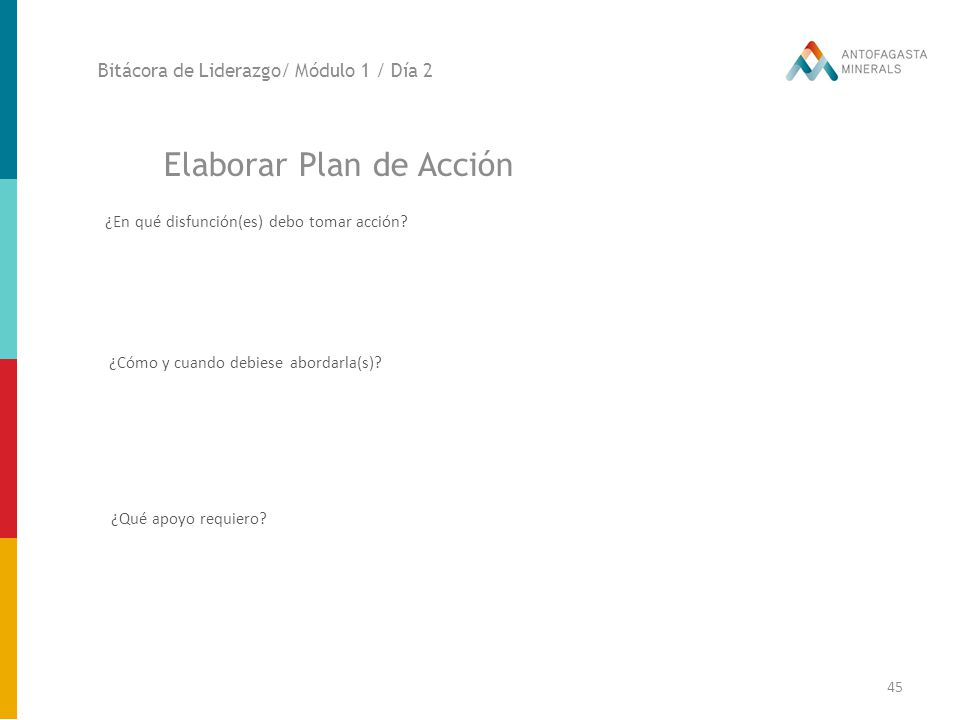 Bitácora de Liderazgo/ Módulo 1 / Día 2

ANTOFAGASTA MINERALS

Elaborar Plan de Acción

¿En qué disfunción(es) debo tomar acción?

¿Cómo y cuando debiese abordarla(s)?

¿Qué apoyo requiero?

45